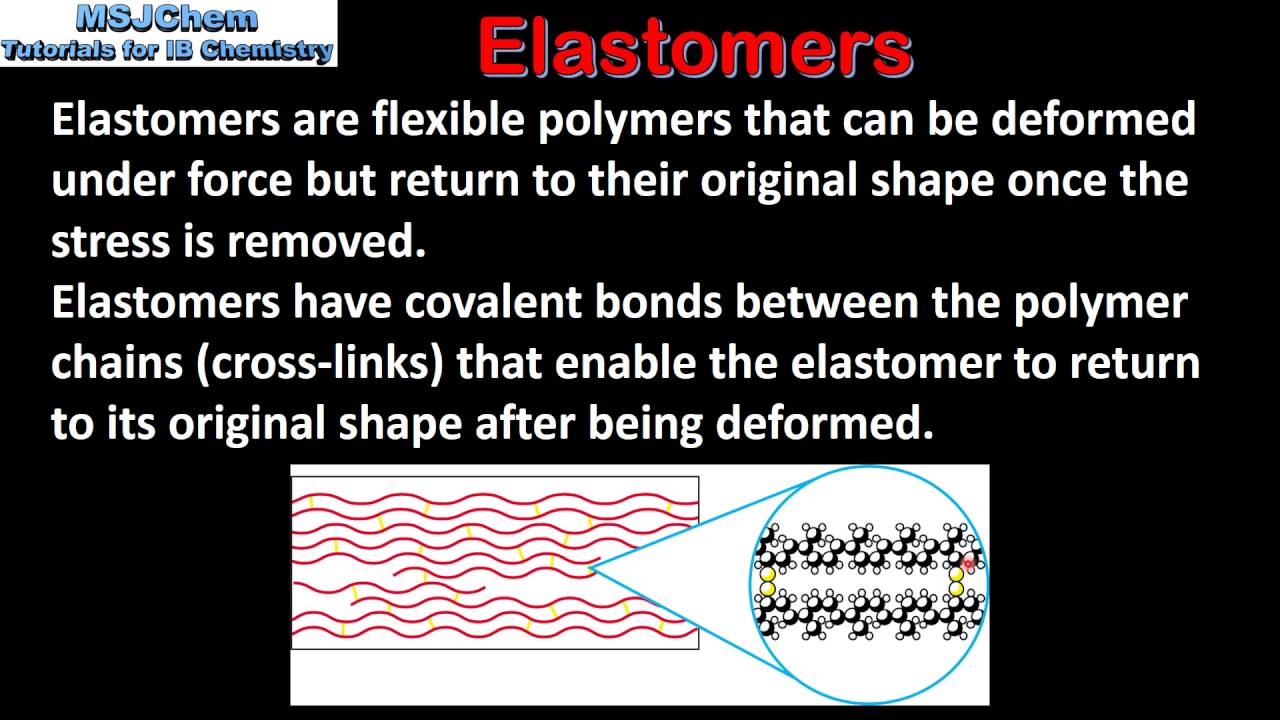 MSJChem
Tutorials for IB Chemistry

Elastomers

Elastomers are flexible polymers that can be deformed under force but return to their original shape once the stress is removed.
Elastomers have covalent bonds between the polymer chains (cross-links) that enable the elastomer to return to its original shape after being deformed.